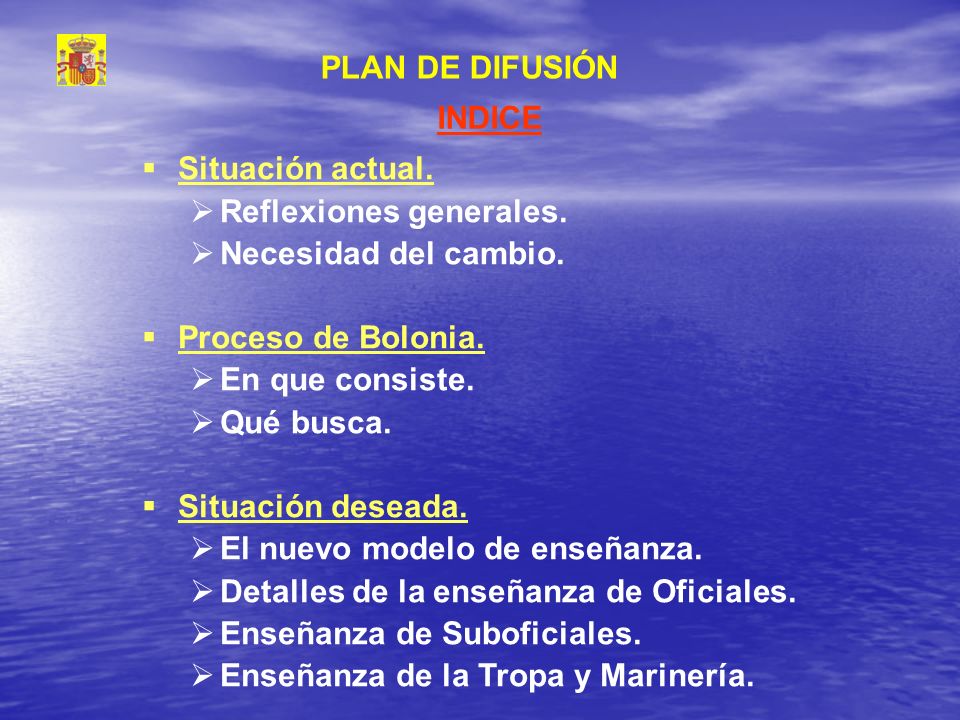 PLAN DE DIFUSIÓN

INDICE

▪ Situación actual.
➢ Reflexiones generales.
➢ Necesidad del cambio.

▪ Proceso de Bolonia.
➢ En que consiste.
➢ Qué busca.

▪ Situación deseada.
➢ El nuevo modelo de enseñanza.
➢ Detalles de la enseñanza de Oficiales.
➢ Enseñanza de Suboficiales.
➢ Enseñanza de la Tropa y Marinería.